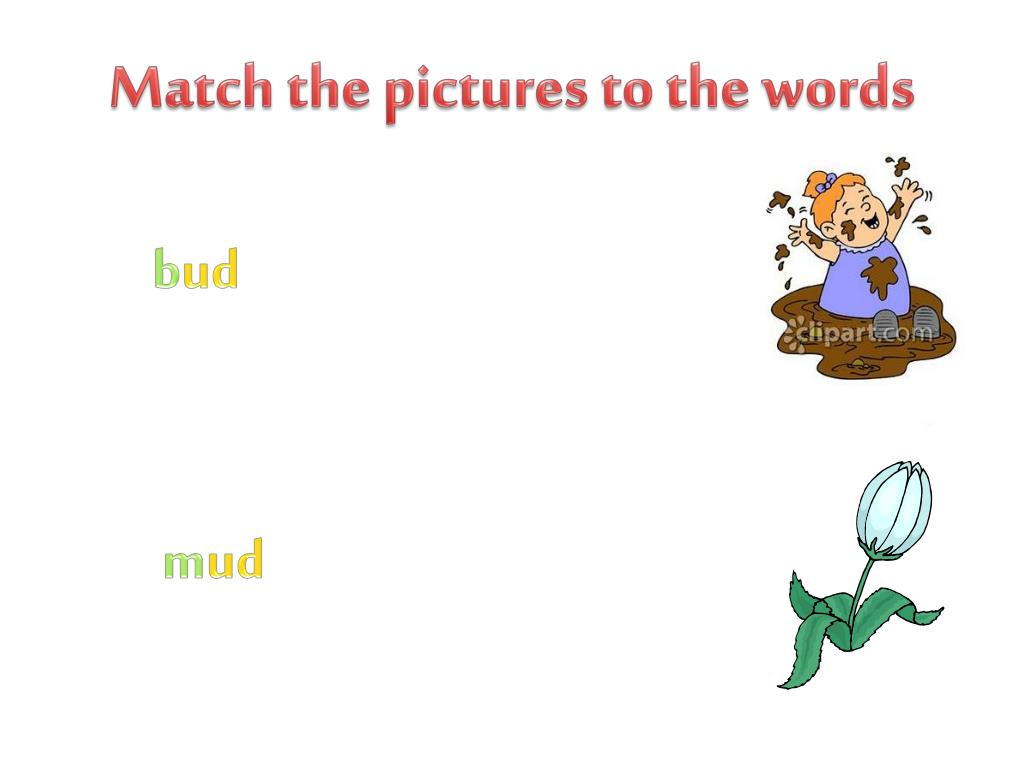 Match the pictures to the words

bud

clipart.com

mud